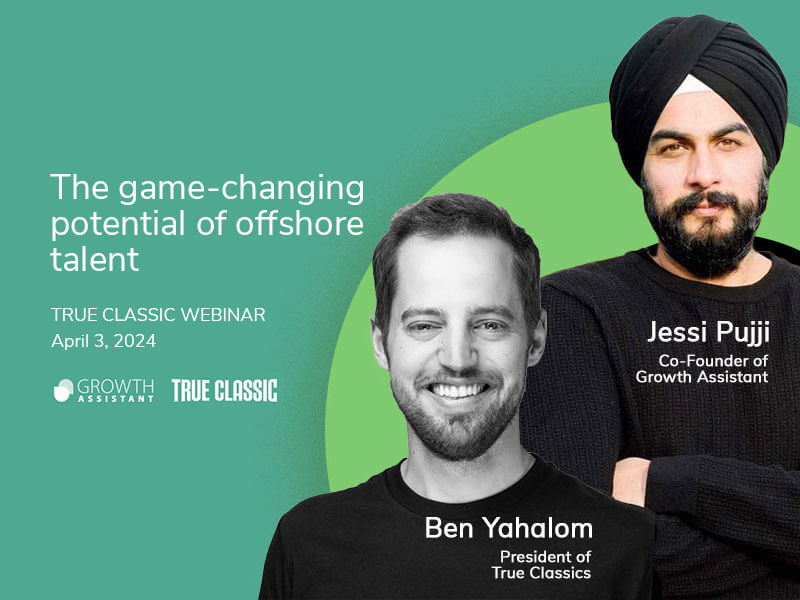 The game-changing potential of offshore talent

TRUE CLASSIC WEBINAR
April 3, 2024

GROWTH ASSISTANT
TRUE CLASSIC

Jessi Pujji
Co-Founder of Growth Assistant

Ben Yahalom
President of True Classics